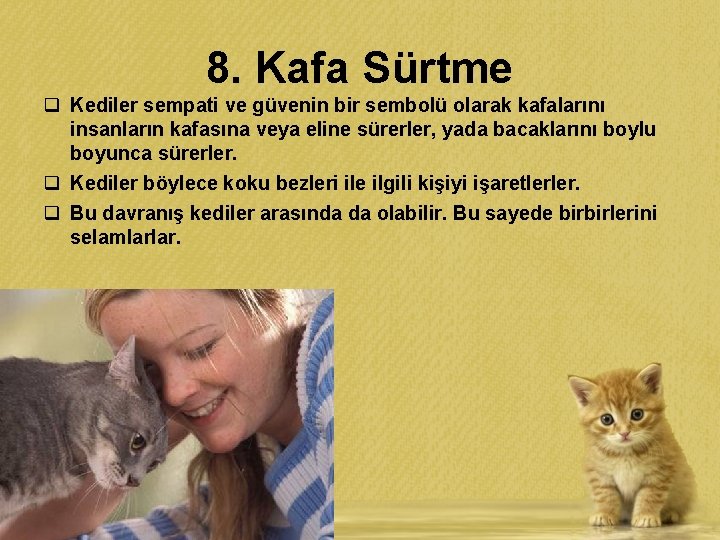 8. Kafa Sürtme

❑ Kediler sempati ve güvenin bir sembolü olarak kafalarını insanların kafasına veya eline sürerler, yada bacaklarını boylu boyunca sürerler.

❑ Kediler böylece koku bezleri ile ilgili kişiyi işaretlerler.

❑ Bu davranış kediler arasında da olabilir. Bu sayede birbirlerini selamlarlar.